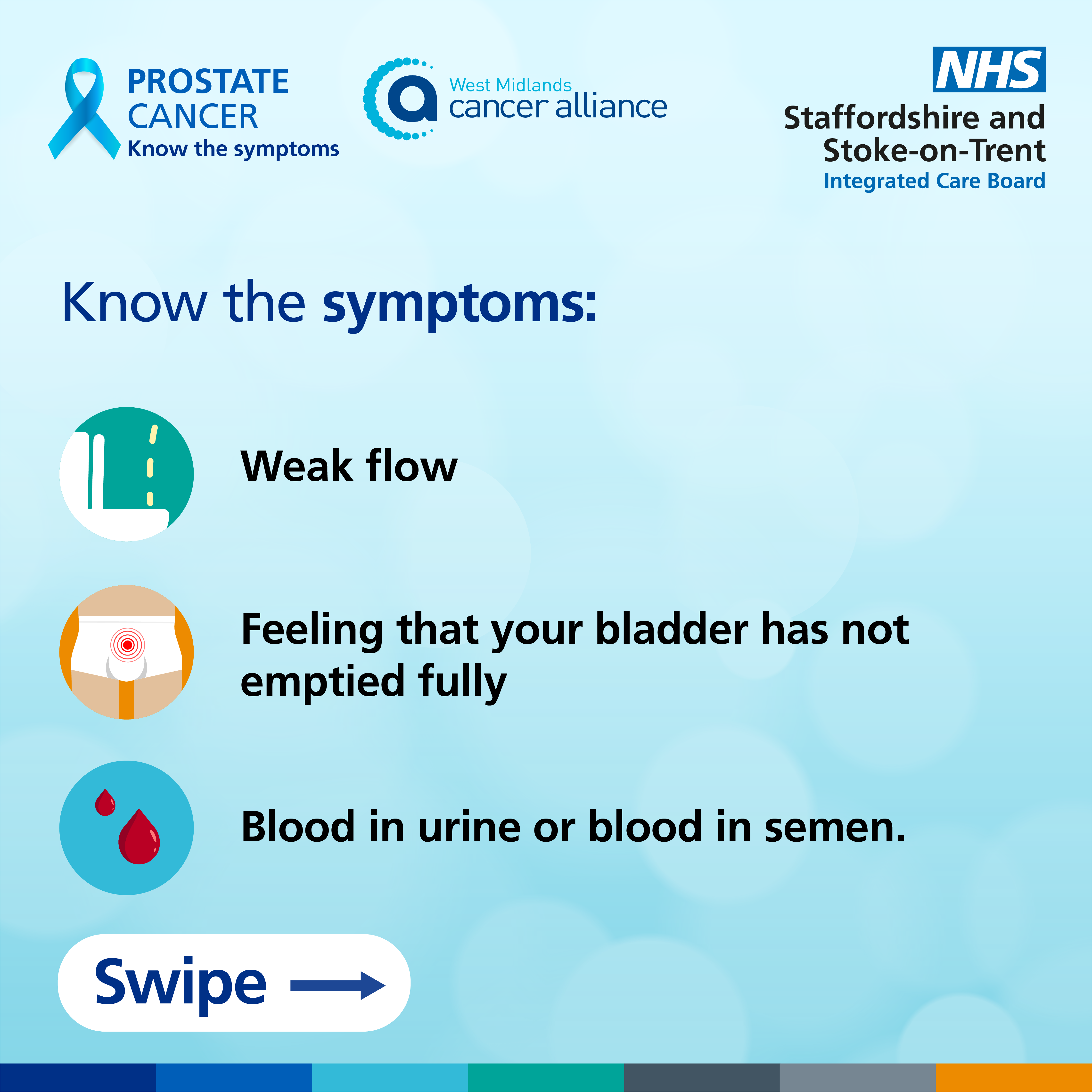 PROSTATE CANCER
Know the symptoms

West Midlands cancer alliance

NHS
Staffordshire and Stoke-on-Trent
Integrated Care Board

Know the symptoms:

Weak flow

Feeling that your bladder has not emptied fully

Blood in urine or blood in semen.

Swipe